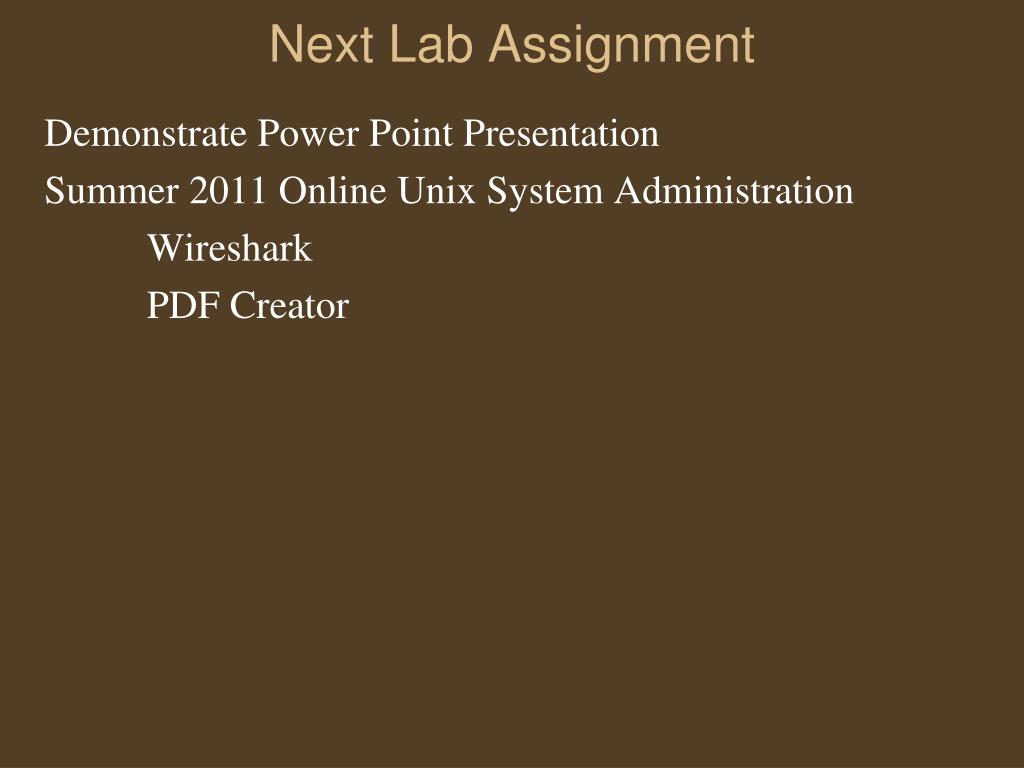 Next Lab Assignment

Demonstrate Power Point Presentation

Summer 2011 Online Unix System Administration

Wireshark

PDF Creator